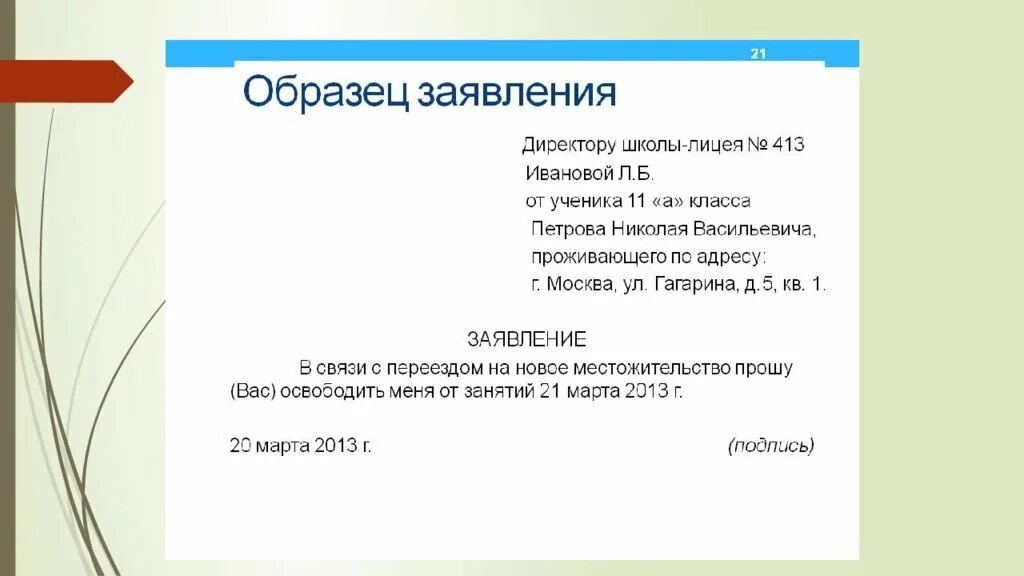 21

Образец заявления

Директору школы-лицея № 413
Ивановой Л.Б.
от ученика 11 «а» класса
Петрова Николая Васильевича,
проживающего по адресу:
г. Москва, ул. Гагарина, д.5, кв. 1.

ЗАЯВЛЕНИЕ

В связи с переездом на новое местожительство прошу (Вас) освободить меня от занятий 21 марта 2013 г.

20 марта 2013 г.

(подпись)